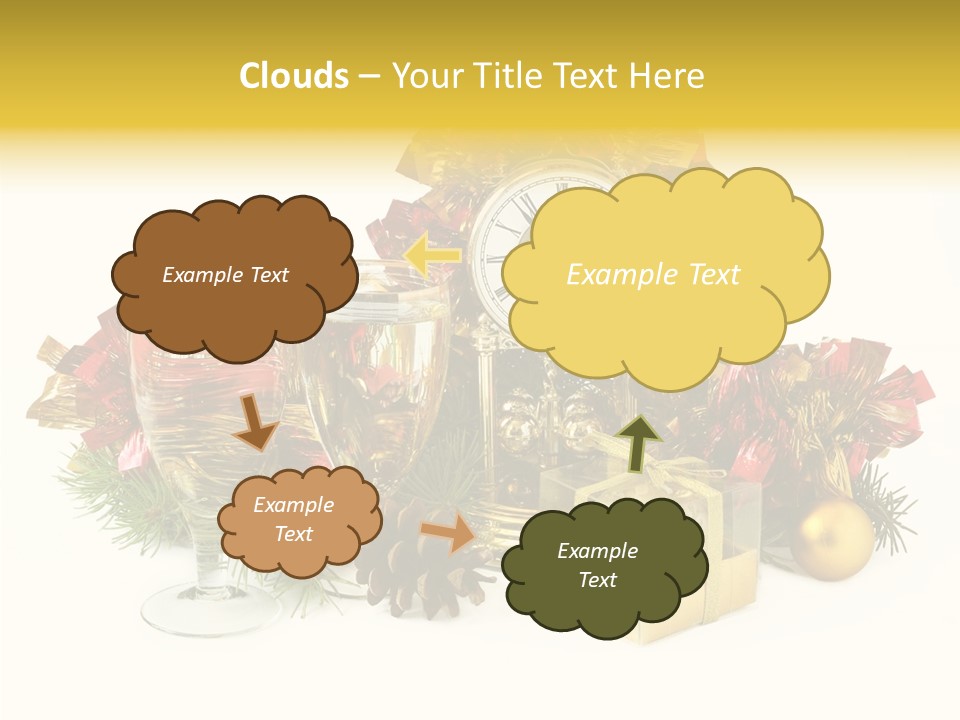 Clouds – Your Title Text Here

Example Text

Example Text

Example Text

Example Text